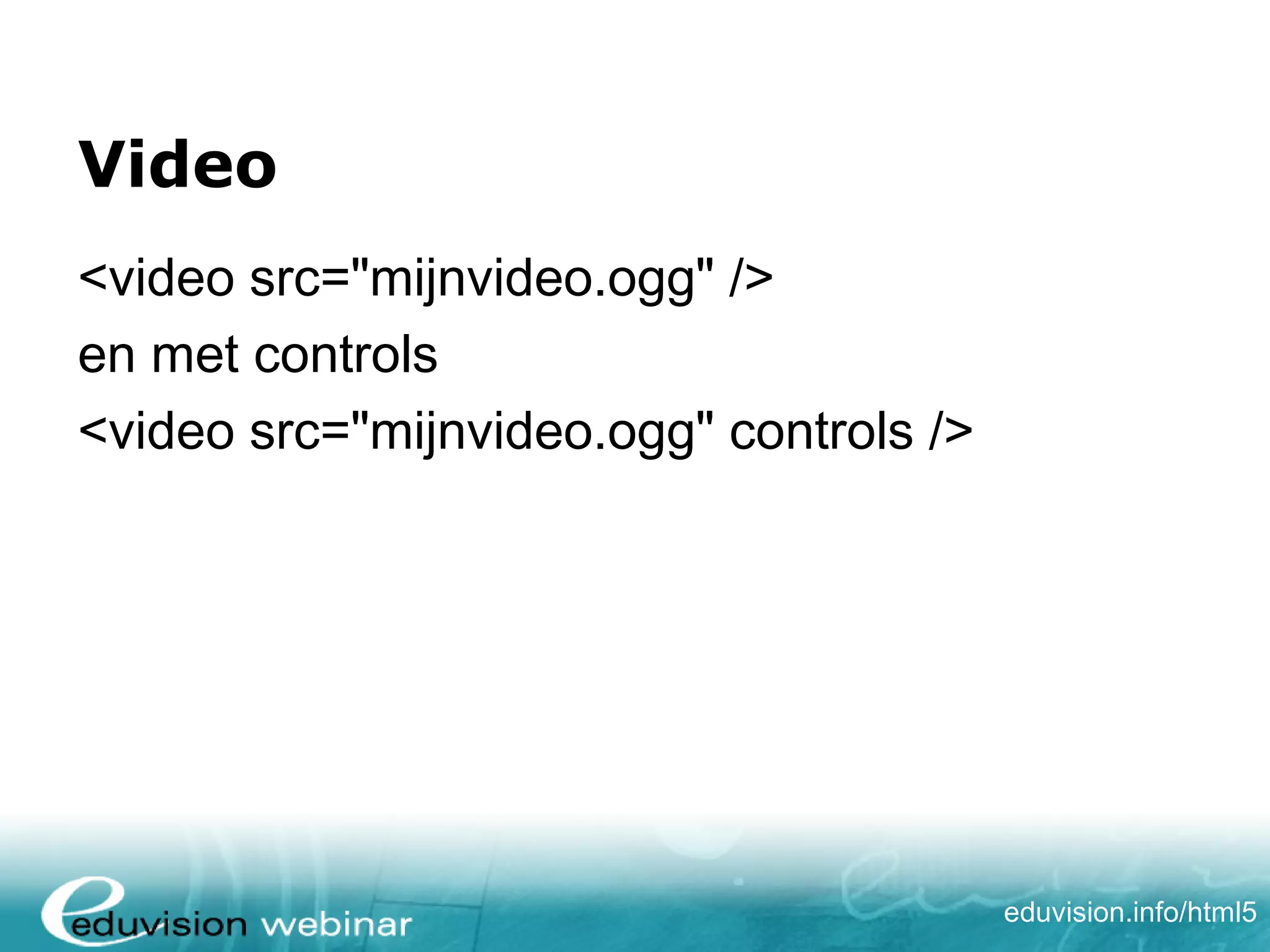 Video

<video src="mijnvideo.ogg" />

en met controls

<video src="mijnvideo.ogg" controls />

eduvision webinar

eduvision.info/html5